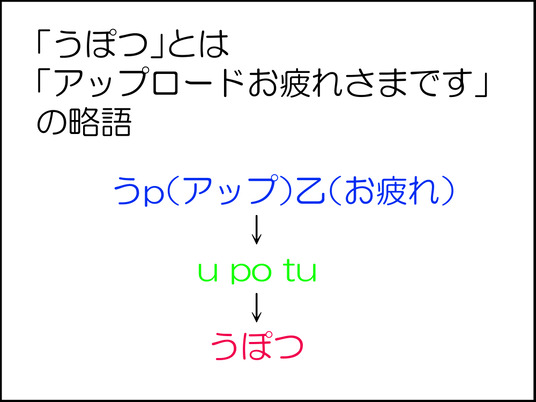 「うぽつ」とは
「アップロードお疲れさまです」
の略語

うp(アップ)乙(お疲れ)

↓

u po tu

↓

うぽつ